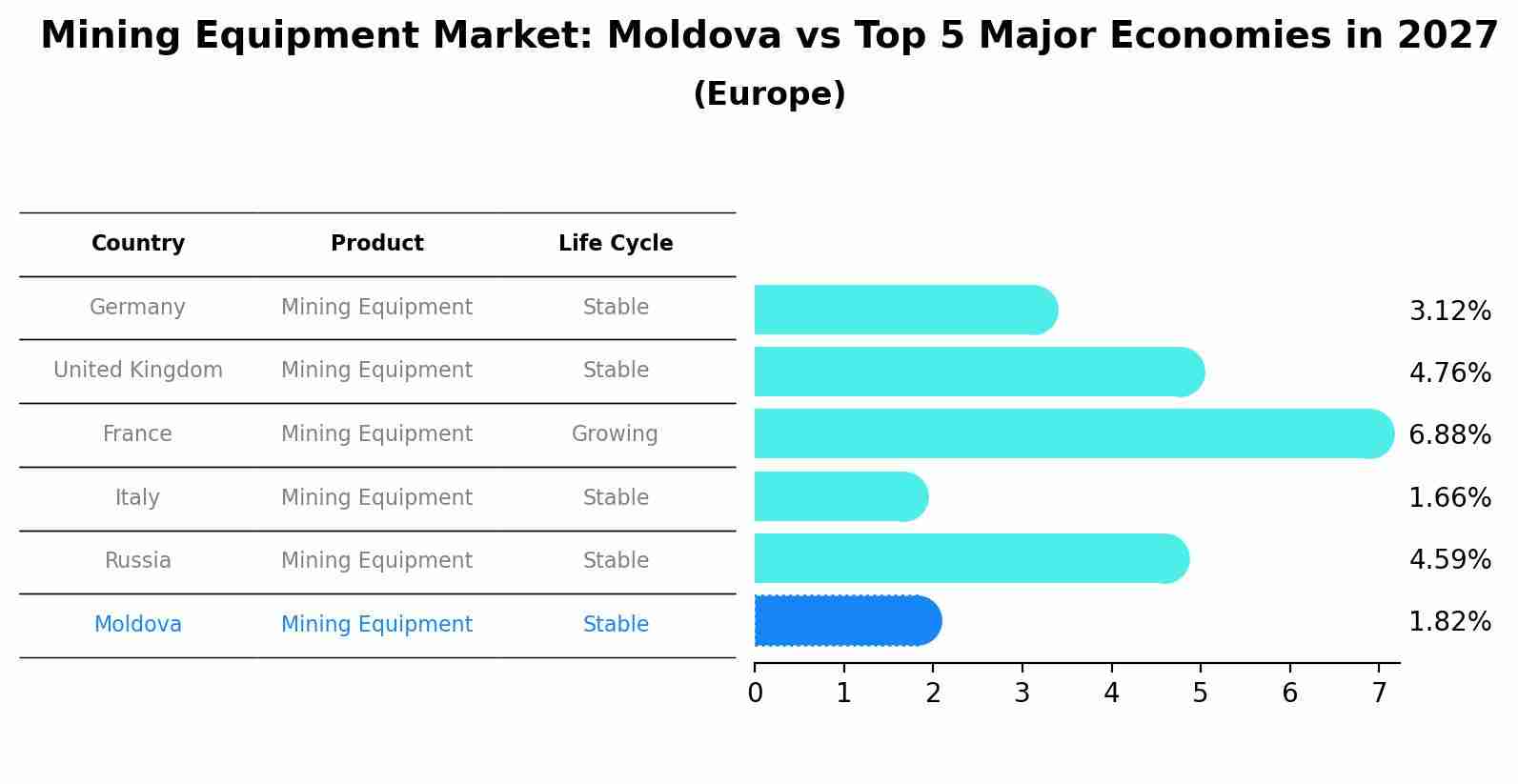 Mining Equipment Market: Moldova vs Top 5 Major Economies in 2027
(Europe)

| Country | Product | Life Cycle |
|---|---|---|
| Germany | Mining Equipment | Stable |
| United Kingdom | Mining Equipment | Stable |
| France | Mining Equipment | Growing |
| Italy | Mining Equipment | Stable |
| Russia | Mining Equipment | Stable |
| Moldova | Mining Equipment | Stable |

3.12%
4.76%
6.88%
1.66%
4.59%
1.82%

0 1 2 3 4 5 6 7